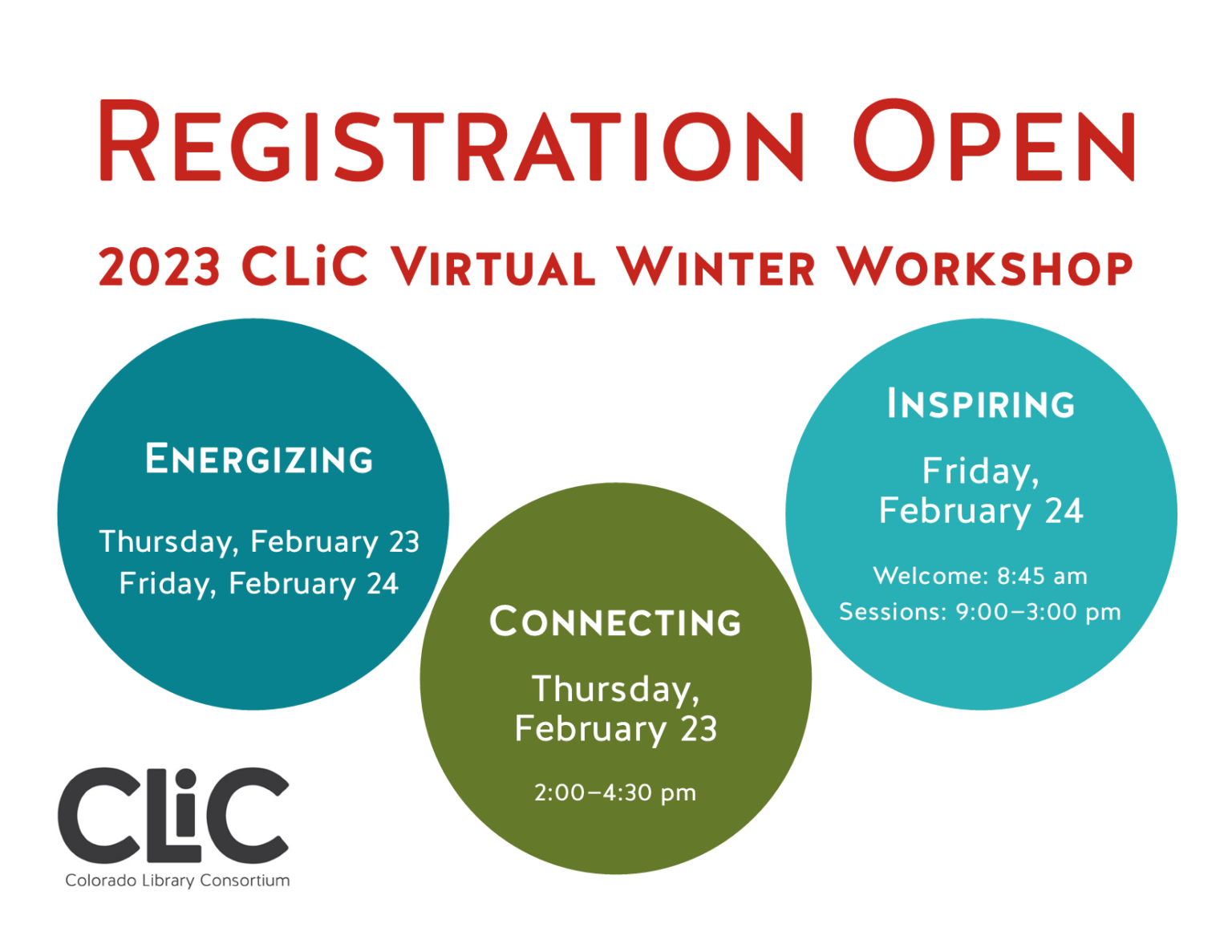 REGISTRATION OPEN

2023 CLiC VIRTUAL WINTER WORKSHOP

ENERGIZING

Thursday, February 23
Friday, February 24

CONNECTING

Thursday, February 23

2:00–4:30 pm

INSPIRING

Friday, February 24

Welcome: 8:45 am
Sessions: 9:00–3:00 pm

CLiC
Colorado Library Consortium